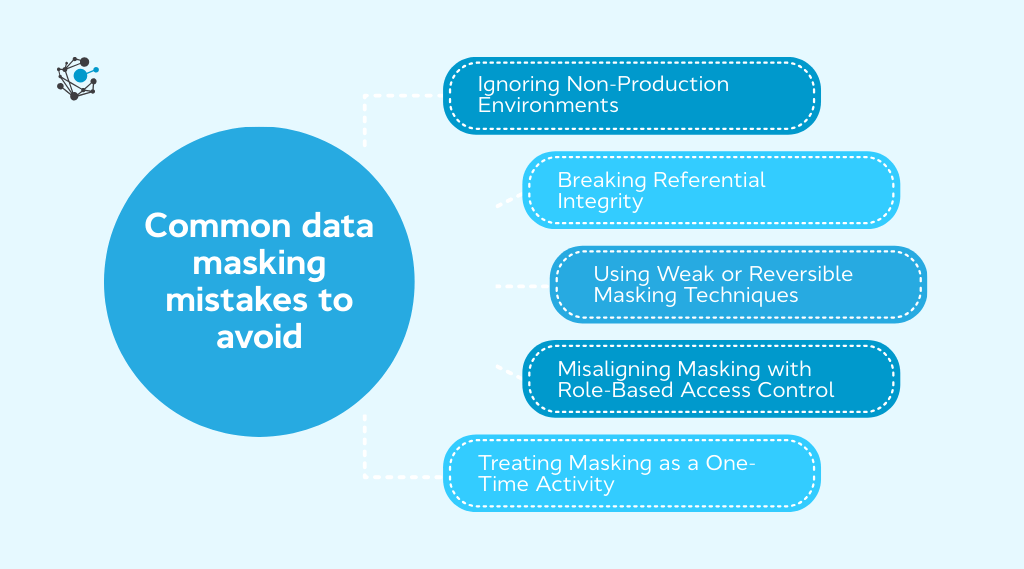 Common data masking mistakes to avoid

Ignoring Non-Production Environments

Breaking Referential Integrity

Using Weak or Reversible Masking Techniques

Misaligning Masking with Role-Based Access Control

Treating Masking as a One-Time Activity